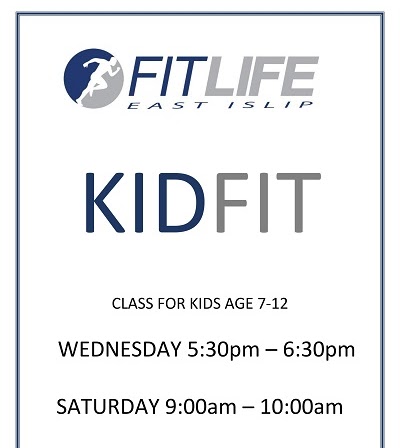 FITLIFE
EAST ISLIP

KIDFIT

CLASS FOR KIDS AGE 7-12

WEDNESDAY 5:30pm – 6:30pm

SATURDAY 9:00am – 10:00am